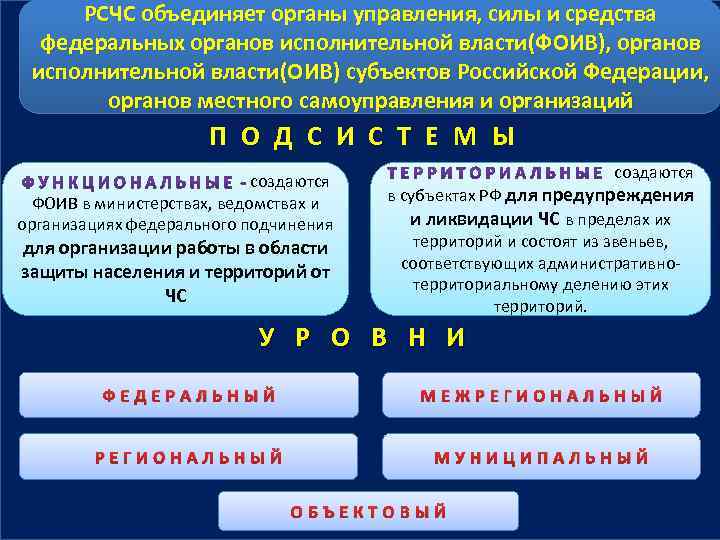 РСЧС объединяет органы управления, силы и средства федеральных органов исполнительной власти(ФОИВ), органов исполнительной власти(ОИВ) субъектов Российской Федерации, органов местного самоуправления и организаций

ПОДСИСТЕМЫ

ФУНКЦИОНАЛЬНЫЕ - создаются ФОИВ в министерствах, ведомствах и организациях федерального подчинения для организации работы в области защиты населения и территорий от ЧС

ТЕРРИТОРИАЛЬНЫЕ создаются в субъектах РФ для предупреждения и ликвидации ЧС в пределах их территорий и состоят из звеньев, соответствующих административно-территориальному делению этих территорий.

УРОВНИ

ФЕДЕРАЛЬНЫЙ

МЕЖРЕГИОНАЛЬНЫЙ

РЕГИОНАЛЬНЫЙ

МУНИЦИПАЛЬНЫЙ

ОБЪЕКТОВЫЙ